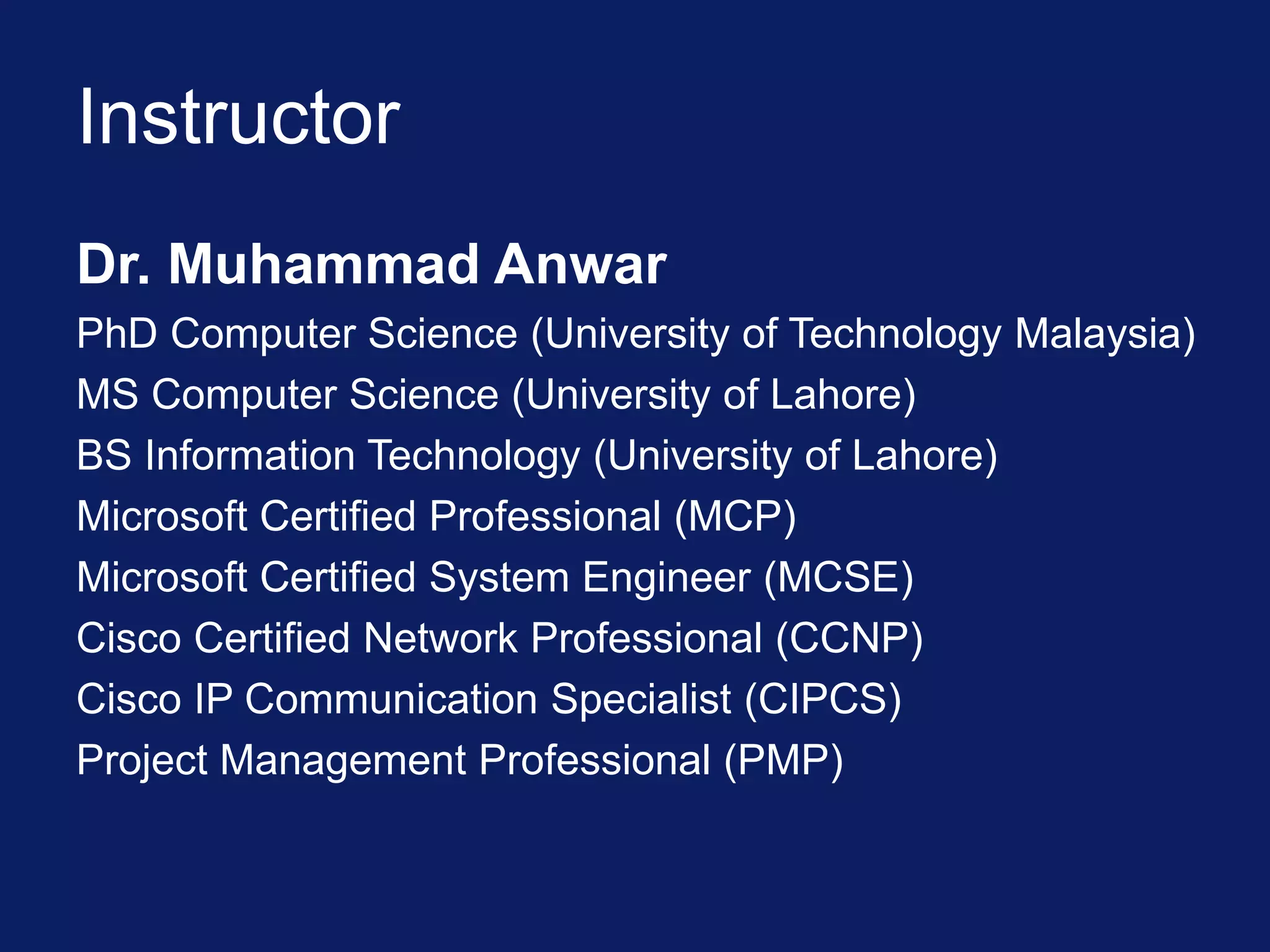 Instructor

Dr. Muhammad Anwar

PhD Computer Science (University of Technology Malaysia)

MS Computer Science (University of Lahore)

BS Information Technology (University of Lahore)

Microsoft Certified Professional (MCP)

Microsoft Certified System Engineer (MCSE)

Cisco Certified Network Professional (CCNP)

Cisco IP Communication Specialist (CIPCS)

Project Management Professional (PMP)